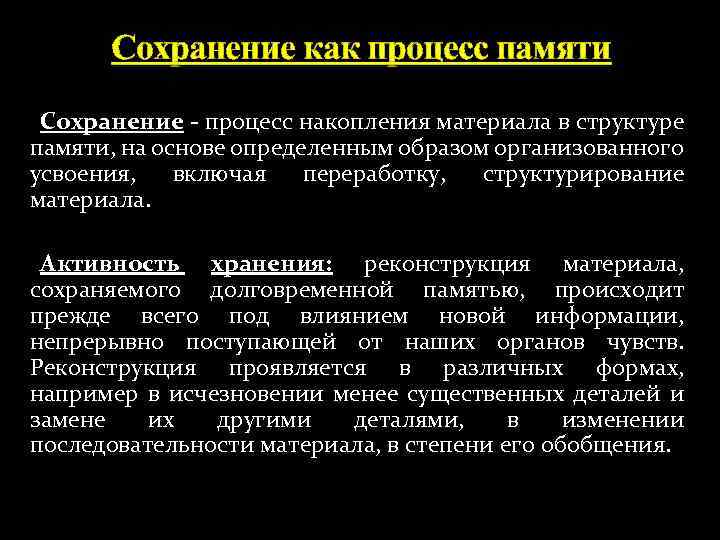 Сохранение как процесс памяти

Сохранение - процесс накопления материала в структуре памяти, на основе определенным образом организованного усвоения, включая переработку, структурирование материала.

Активность хранения: реконструкция материала, сохраняемого долговременной памятью, происходит прежде всего под влиянием новой информации, непрерывно поступающей от наших органов чувств. Реконструкция проявляется в различных формах, например в исчезновении менее существенных деталей и замене их другими деталями, в изменении последовательности материала, в степени его обобщения.